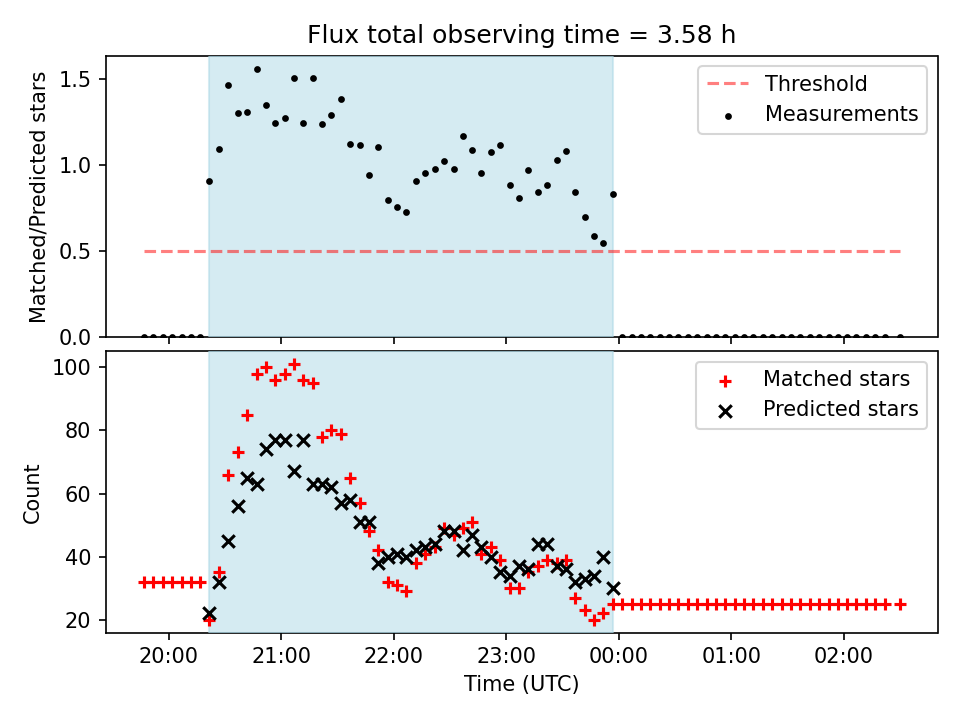 Flux total observing time = 3.58 h

Matched/Predicted stars

1.5
1.0
0.5
0.0

Threshold
Measurements

Count

100
80
60
40
20

Matched stars
Predicted stars

20:00
21:00
22:00
23:00
00:00
01:00
02:00

Time (UTC)